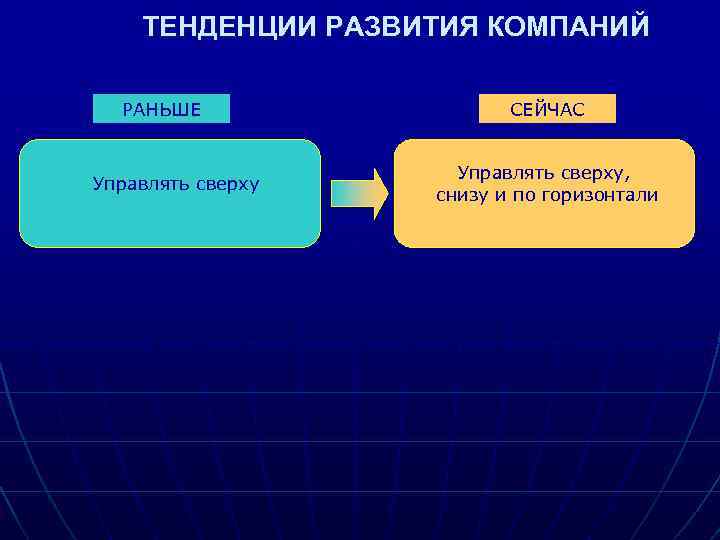 ТЕНДЕНЦИИ РАЗВИТИЯ КОМПАНИЙ

РАНЬШЕ

Управлять сверху

СЕЙЧАС

Управлять сверху, снизу и по горизонтали